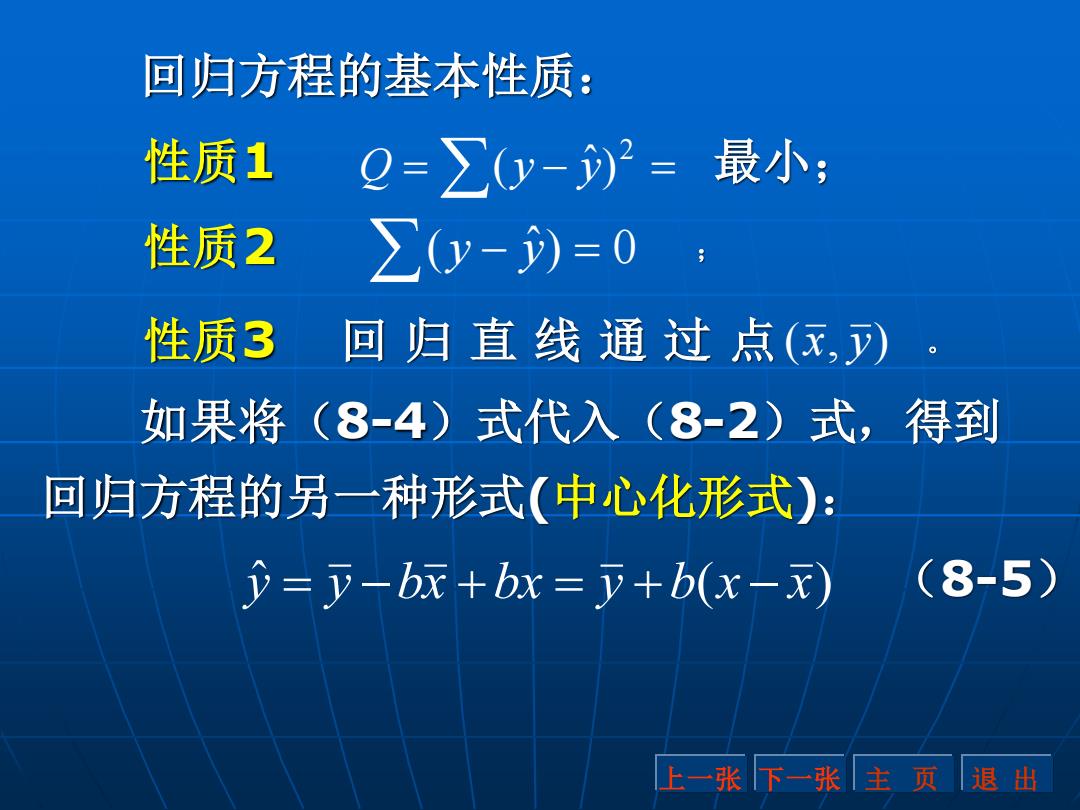 回归方程的基本性质：

性质1 $Q=\sum(y-\hat{y})^2=$ 最小；

性质2 $\sum(y-\hat{y})=0$ ；

性质3 回归直线通过点$(\bar{x},\bar{y})$ 。

如果将（8-4）式代入（8-2）式，得到回归方程的另一种形式(中心化形式)：

$\hat{y}=\bar{y}-b\bar{x}+bx=\bar{y}+b(x-\bar{x})$ （8-5）

上一张 下一张 主 页 退 出